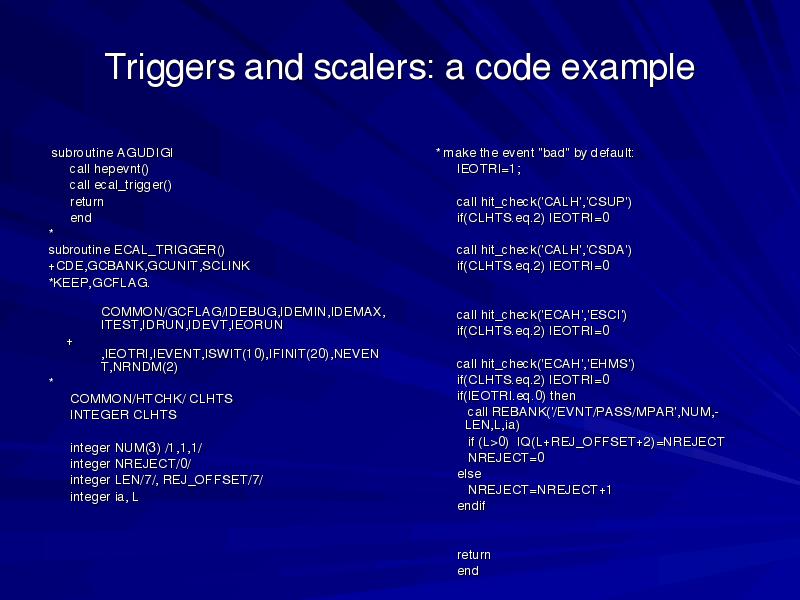 Triggers and scalers: a code example

subroutine AGUDIGI
call hepevnt()
call ecal_trigger()
return
end
*
subroutine ECAL_TRIGGER()
+CDE,GCBANK,GCUNIT,SCLINK
*KEEP,GCFLAG.

COMMON/GCFLAG/IDEBUG,IDEMIN,IDEMAX,ITEST,IDRUN,IDEVT,IEORUN
+
,IEOTRI,IEVENT,ISWIT(10),IFINIT(20),NEVENT,NRNDM(2)
*
COMMON/HTCHK/ CLHTS
INTEGER CLHTS

integer NUM(3) /1,1,1/
integer NREJECT/0/
integer LEN/7/, REJ_OFFSET/7/
integer ia, L

* make the event "bad" by default:
IEOTRI=1;

call hit_check('CALH','CSUP')
if(CLHTS.eq.2) IEOTRI=0

call hit_check('CALH','CSDA')
if(CLHTS.eq.2) IEOTRI=0

call hit_check('ECAH','ESCI')
if(CLHTS.eq.2) IEOTRI=0

call hit_check('ECAH','EHMS')
if(CLHTS.eq.2) IEOTRI=0
if(IEOTRI.eq.0) then
call REBANK('/EVNT/PASS/MPAR',NUM,-LEN,L,ia)
if (L>0) IQ(L+REJ_OFFSET+2)=NREJECT
NREJECT=0
else
NREJECT=NREJECT+1
endif

return
end